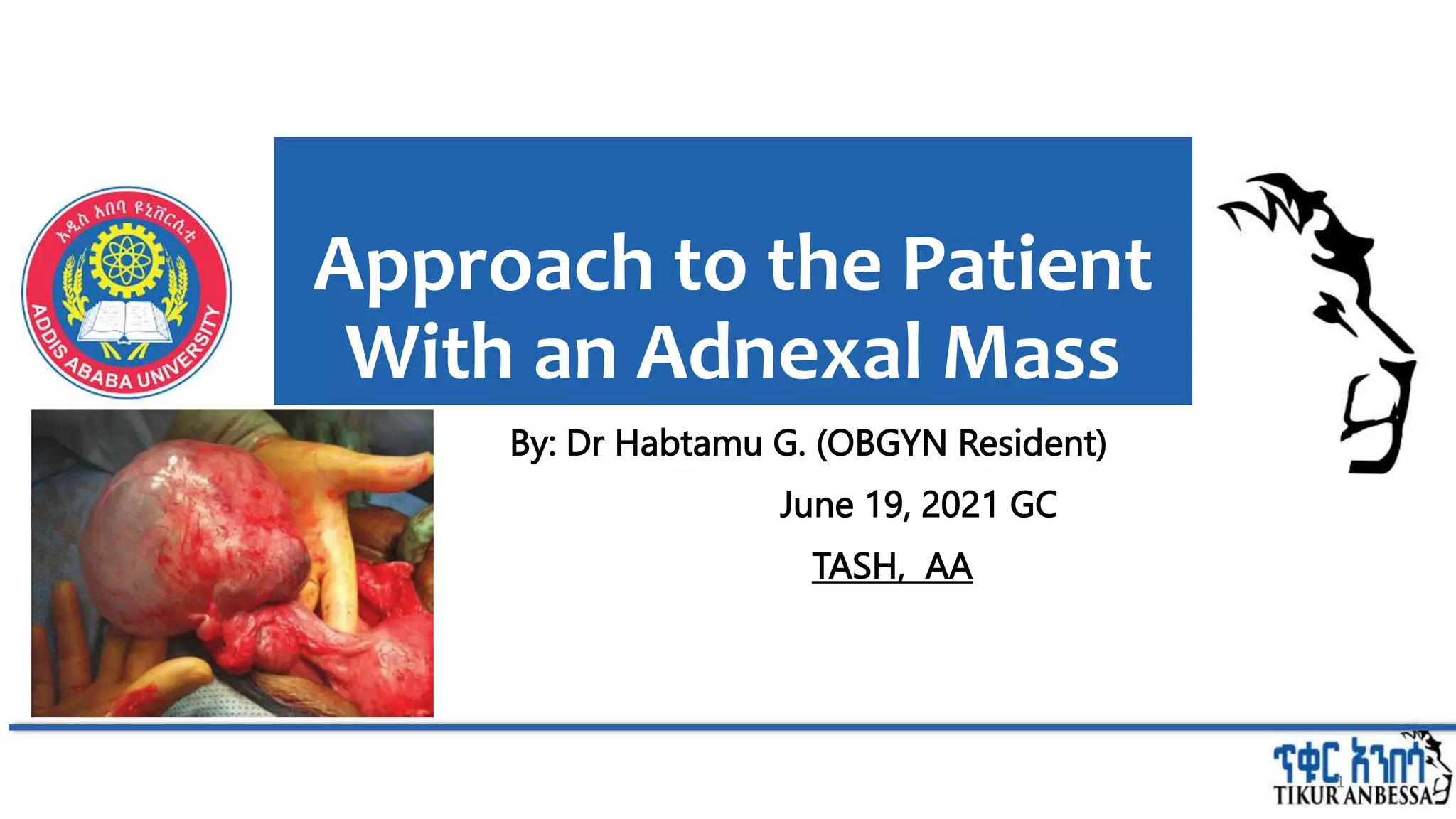 አዲስ አበባ ዩኒቨርሲቲ
ADDIS ABABA UNIVERSITY

Approach to the Patient With an Adnexal Mass

By: Dr Habtamu G. (OBGYN Resident)

June 19, 2021 GC

TASH, AA

ጥቁር አንበሳ
TIKUR ANBESSA

1